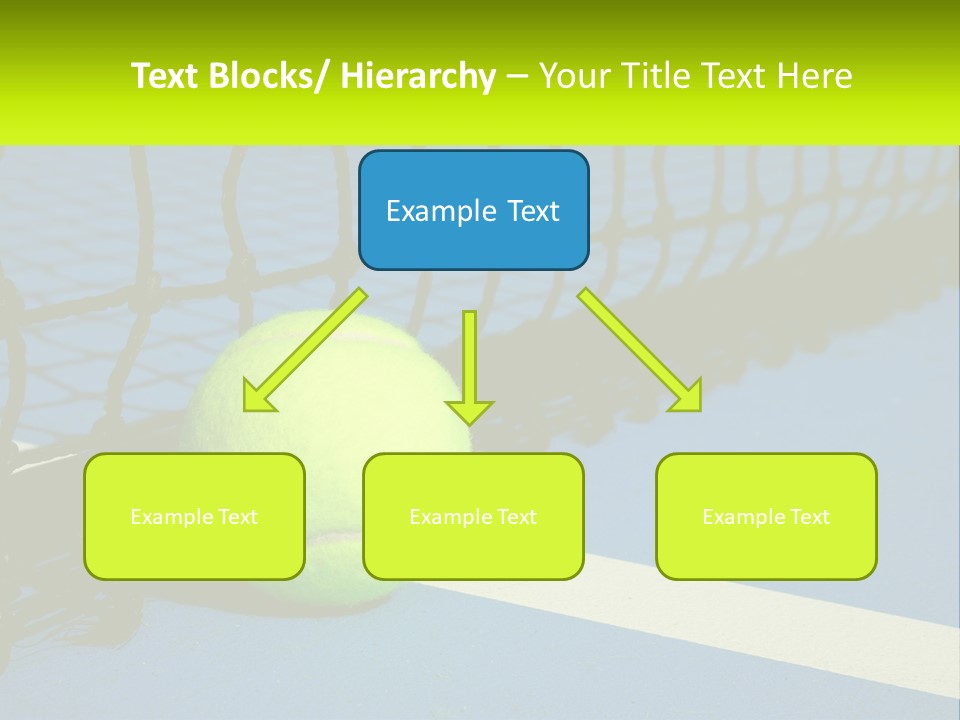 Text Blocks/ Hierarchy – Your Title Text Here

Example Text

Example Text

Example Text

Example Text